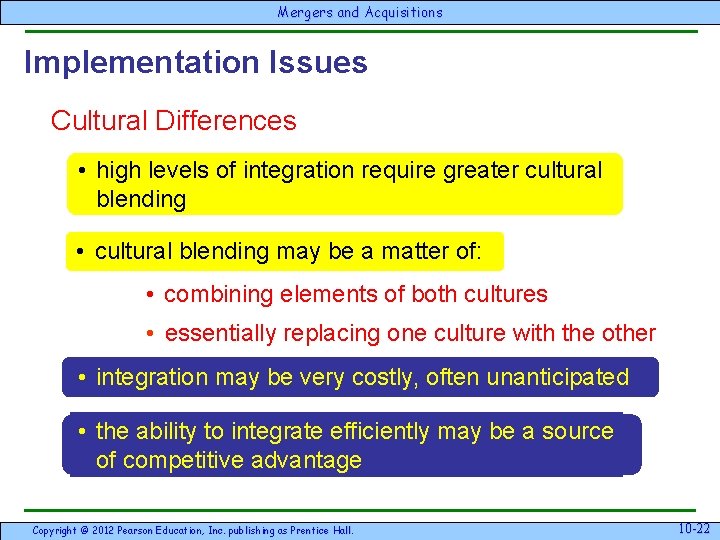 Mergers and Acquisitions

Implementation Issues

Cultural Differences

• high levels of integration require greater cultural blending

• cultural blending may be a matter of:

• combining elements of both cultures

• essentially replacing one culture with the other

• integration may be very costly, often unanticipated

• the ability to integrate efficiently may be a source of competitive advantage

Copyright @ 2012 Pearson Education, Inc. publishing as Prentice Hall.

10-22